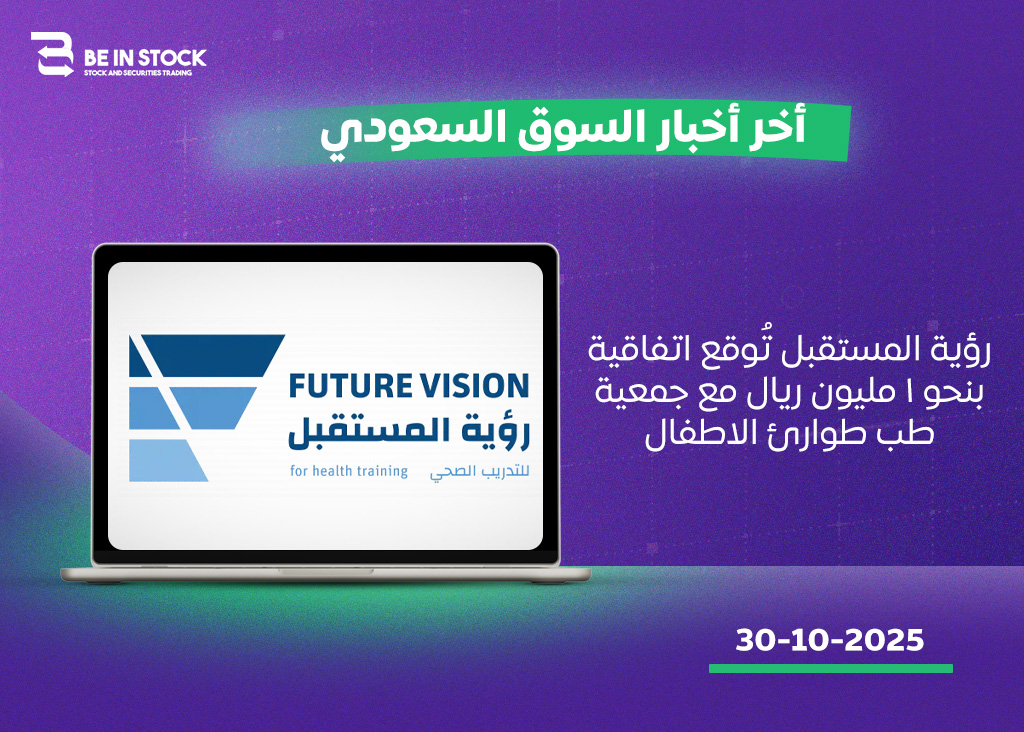 BE IN STOCK
STOCK AND SECURITIES TRADING

أخر أخبار السوق السعودي

FUTURE VISION
رؤية المستقبل
for health training للتدريب الصحي

رؤية المستقبل تُوقع اتفاقية بنحو ١ مليون ريال مع جمعية طب طوارئ الاطفال

30-10-2025